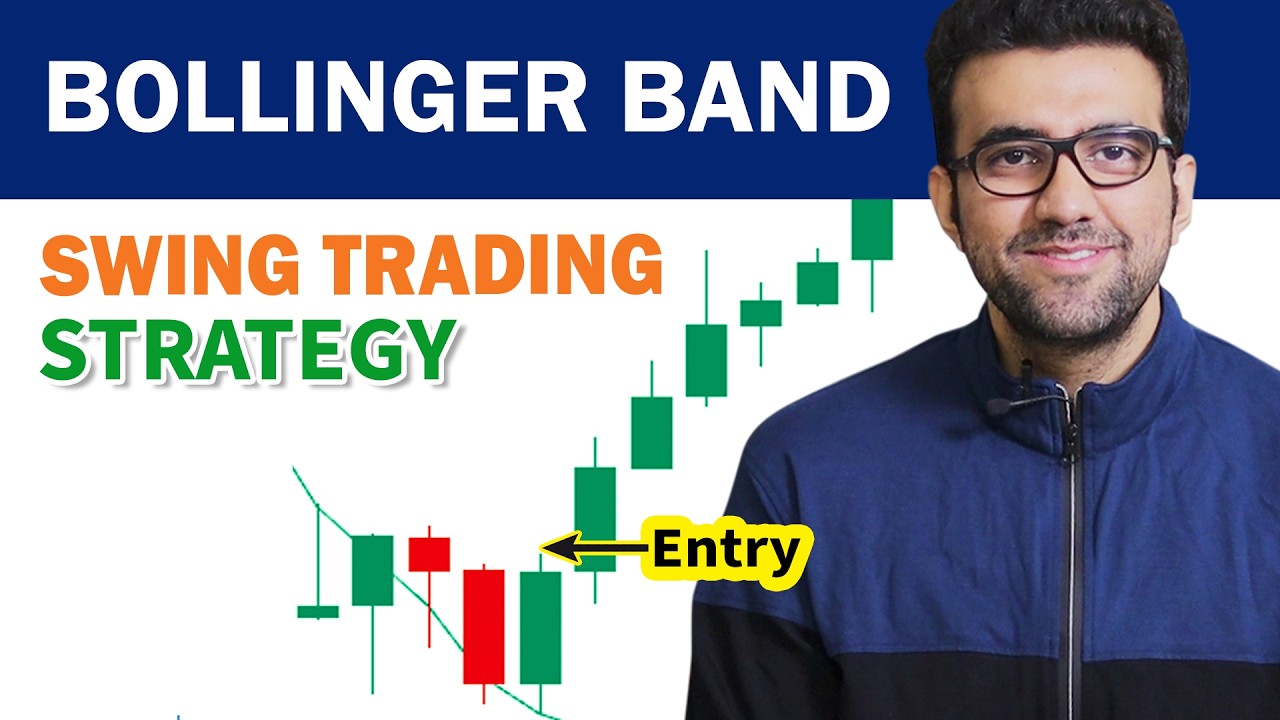 BOLLINGER BAND

SWING TRADING STRATEGY

Entry